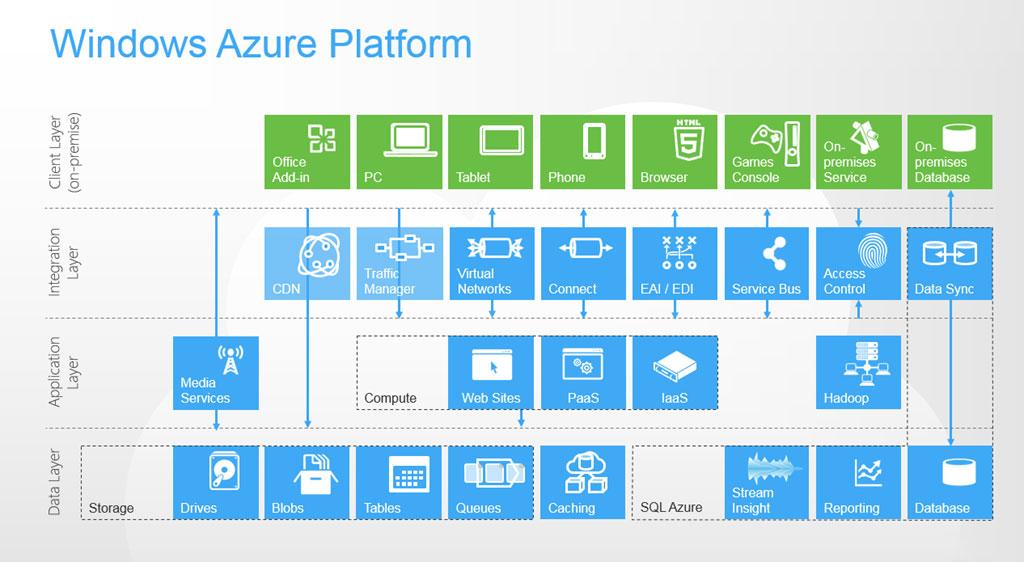 Windows Azure Platform

Client Layer (on-premise)

Office Add-in

PC

Tablet

Phone

HTML 5

Browser

Games Console

On-premises Service

On-premises Database

Integration Layer

CDN

Traffic Manager

Virtual Networks

Connect

EAI / EDI

Service Bus

Access Control

Data Sync

Application Layer

Media Services

Compute

Web Sites

PaaS

IaaS

Hadoop

Data Layer

Storage

Drives

Blobs

Tables

Queues

Caching

SQL Azure

Stream Insight

Reporting

Database